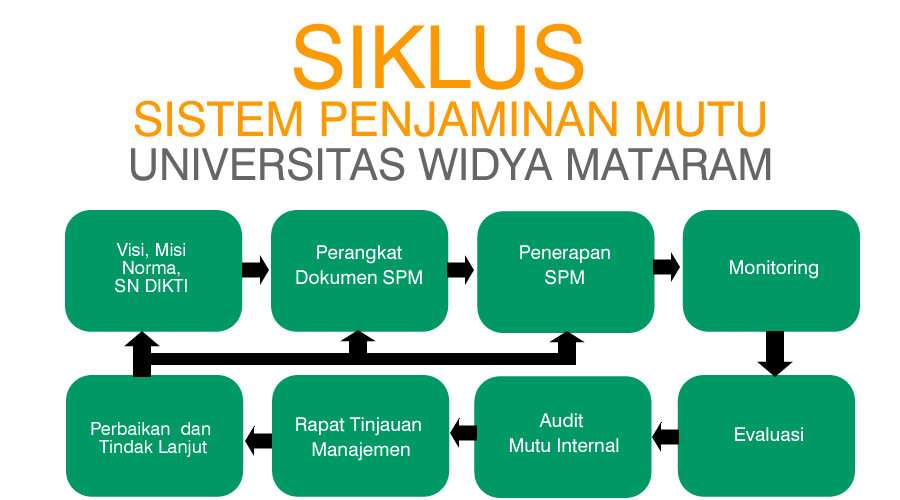 SIKLUS
SISTEM PENJAMINAN MUTU
UNIVERSITAS WIDYA MATARAM

Visi, Misi
Norma,
SN DIKTI

Perangkat
Dokumen SPM

Penerapan
SPM

Monitoring

Evaluasi

Audit
Mutu Internal

Rapat Tinjauan
Manajemen

Perbaikan dan
Tindak Lanjut